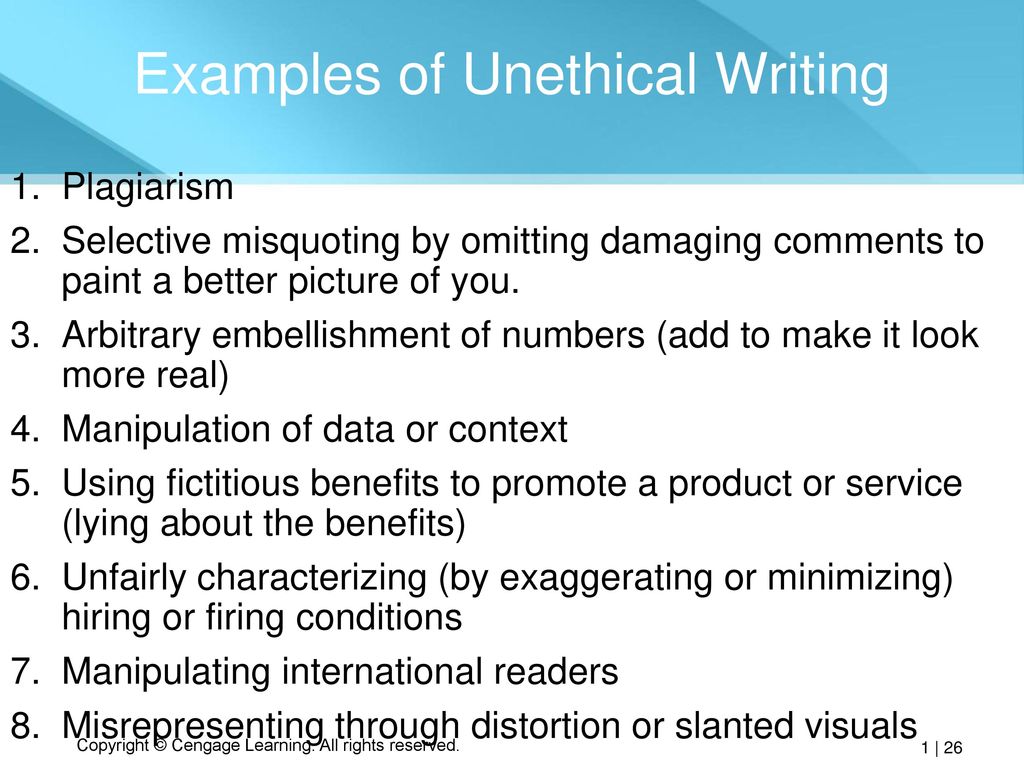 Examples of Unethical Writing

1. Plagiarism
2. Selective misquoting by omitting damaging comments to paint a better picture of you.
3. Arbitrary embellishment of numbers (add to make it look more real)
4. Manipulation of data or context
5. Using fictitious benefits to promote a product or service (lying about the benefits)
6. Unfairly characterizing (by exaggerating or minimizing) hiring or firing conditions
7. Manipulating international readers
8. Misrepresenting through distortion or slanted visuals

Copyright © Cengage Learning. All rights reserved.

1 | 26